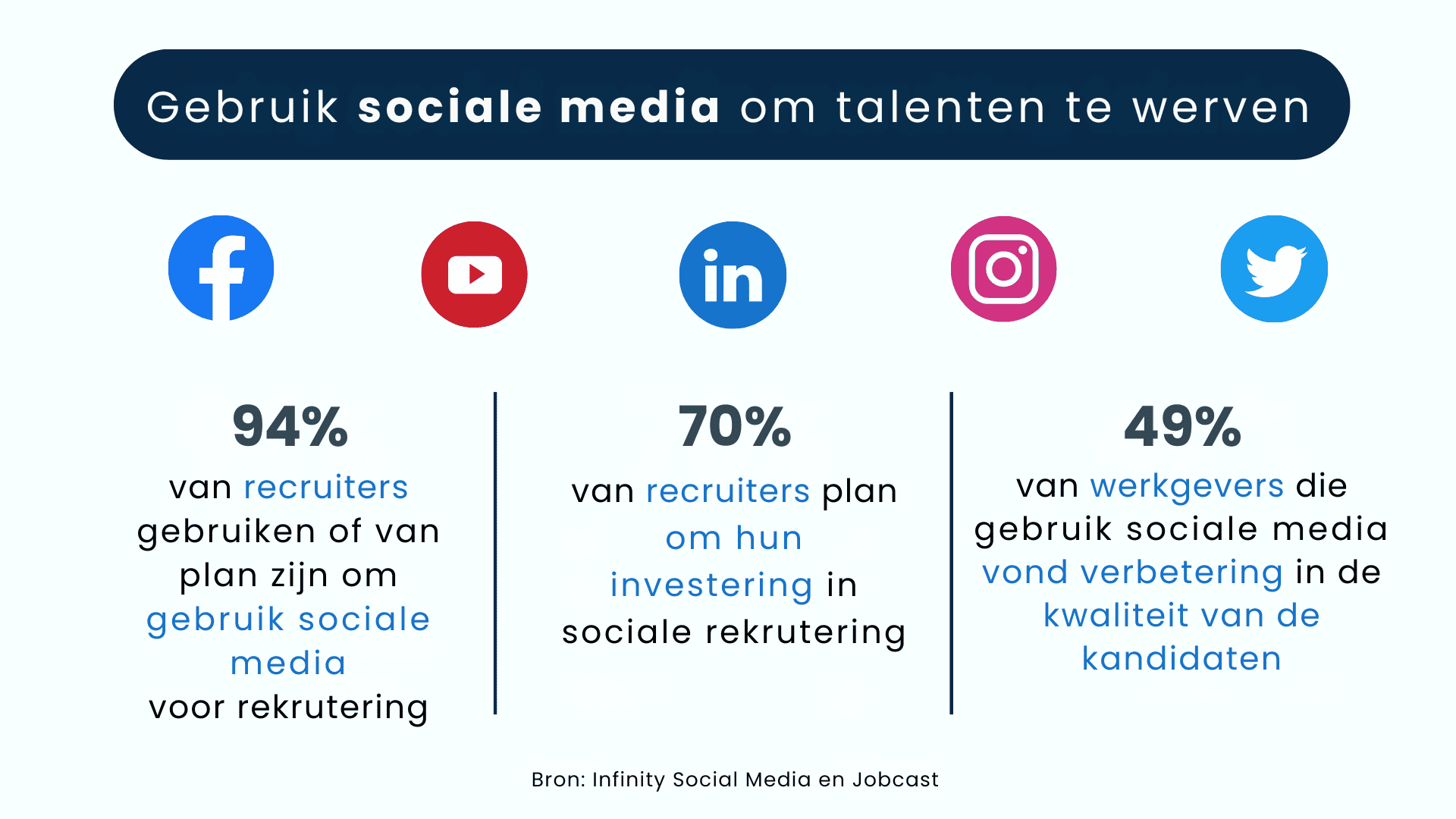 Gebruik sociale media om talenten te werven

in

94%
van recruiters gebruiken of van plan zijn om gebruik sociale media voor rekrutering

70%
van recruiters plan om hun investering in sociale rekrutering

49%
van werkgevers die gebruik sociale media vond verbetering in de kwaliteit van de kandidaten

Bron: Infinity Social Media en Jobcast